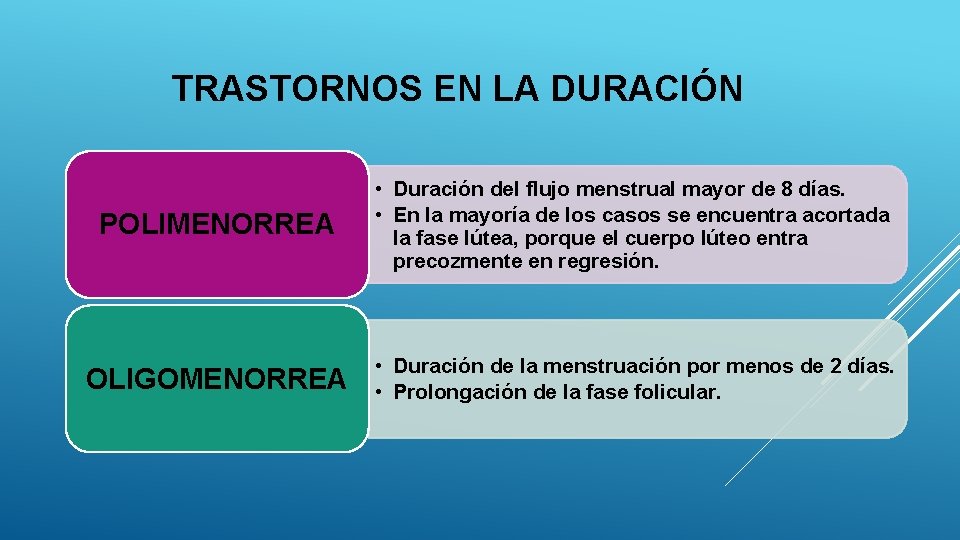 TRASTORNOS EN LA DURACIÓN

POLIMENORREA

• Duración del flujo menstrual mayor de 8 días.
• En la mayoría de los casos se encuentra acortada la fase lútea, porque el cuerpo lúteo entra precozmente en regresión.

OLIGOMENORREA

• Duración de la menstruación por menos de 2 días.
• Prolongación de la fase folicular.